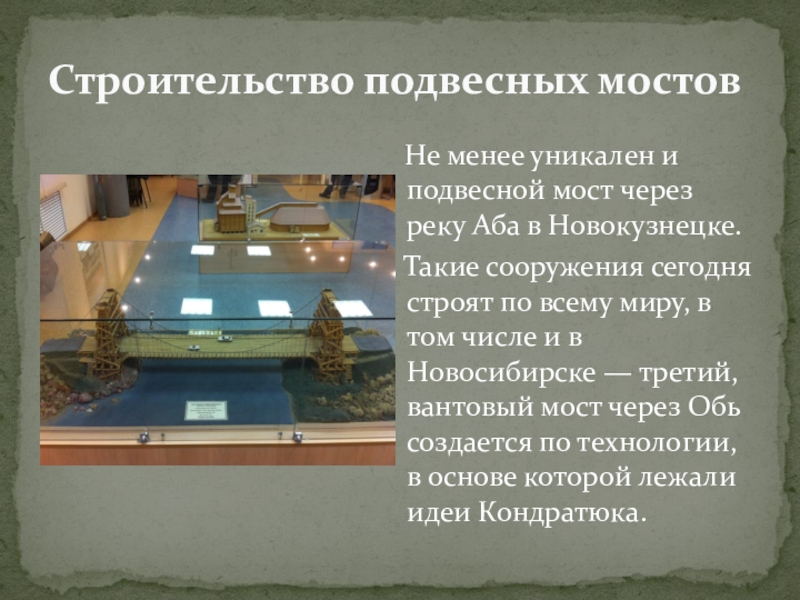 Строительство подвесных мостов

Не менее уникален и подвесной мост через реку Аба в Новокузнецке.

Такие сооружения сегодня строят по всему миру, в том числе и в Новосибирске — третий, вантовый мост через Обь создается по технологии, в основе которой лежали идеи Кондратюка.